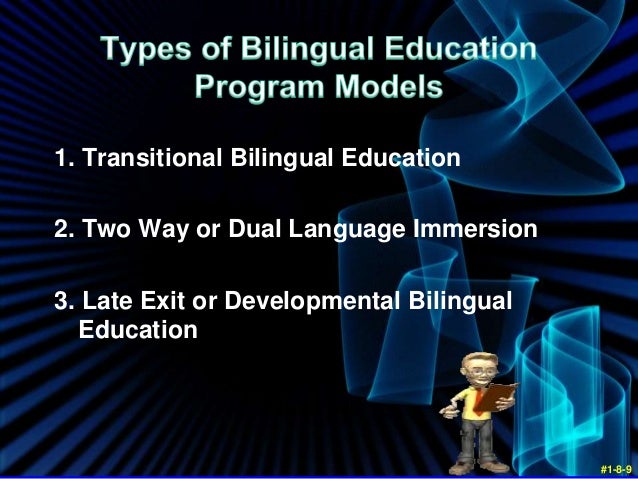 Types of Bilingual Education Program Models

1. Transitional Bilingual Education

2. Two Way or Dual Language Immersion

3. Late Exit or Developmental Bilingual Education

#1-8-9